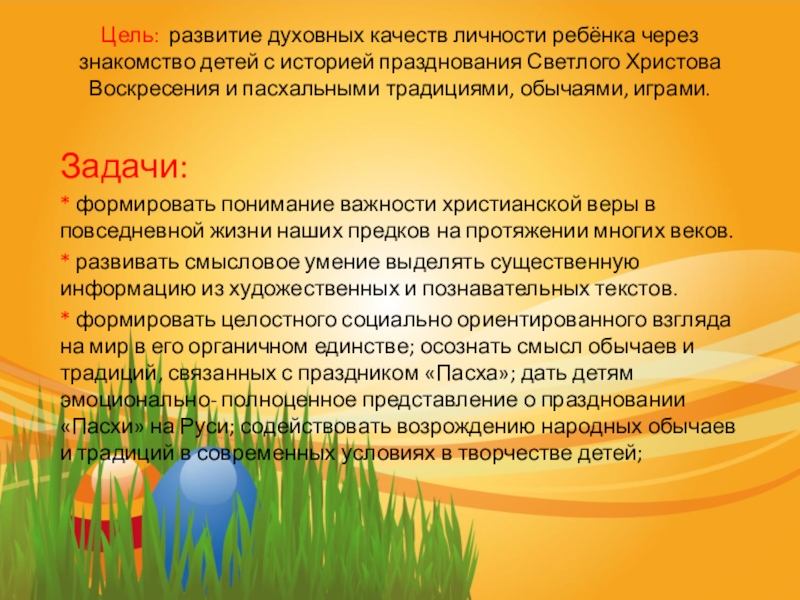 Цель: развитие духовных качеств личности ребёнка через знакомство детей с историей празднования Светлого Христова Воскресения и пасхальными традициями, обычаями, играми.

Задачи:

* формировать понимание важности христианской веры в повседневной жизни наших предков на протяжении многих веков.

* развивать смысловое умение выделять существенную информацию из художественных и познавательных текстов.

* формировать целостного социально ориентированного взгляда на мир в его органичном единстве; осознать смысл обычаев и традиций, связанных с праздником «Пасха»; дать детям эмоционально- полноценное представление о праздновании «Пасхи» на Руси; содействовать возрождению народных обычаев и традиций в современных условиях в творчестве детей;